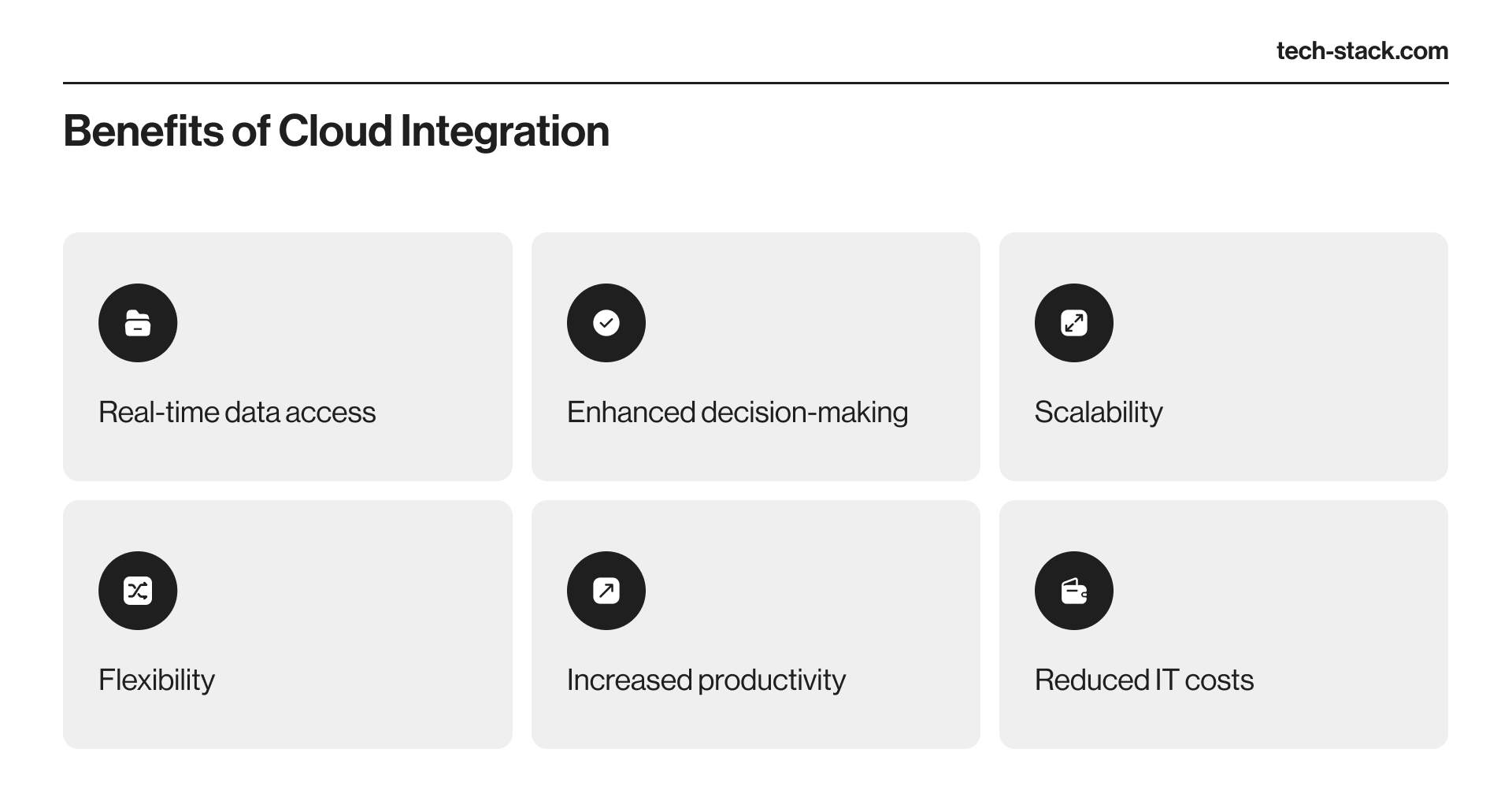 tech-stack.com

Benefits of Cloud Integration

Real-time data access

Enhanced decision-making

Scalability

Flexibility

Increased productivity

Reduced IT costs